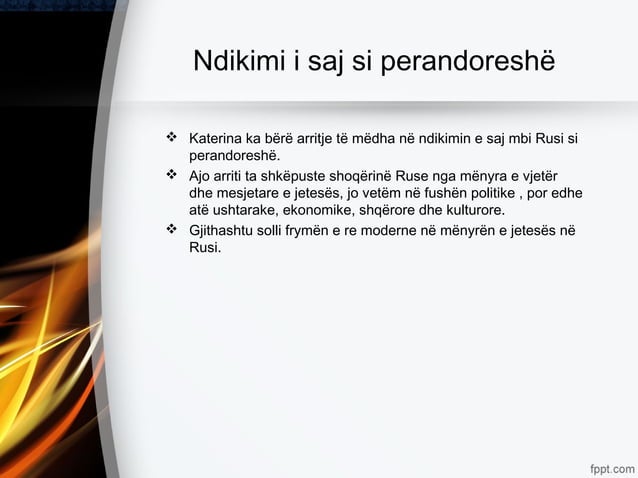 Ndikimi i saj si perandoreshë

❖ Katerina ka bërë arritje të mëdha në ndikimin e saj mbi Rusi si perandoreshë.
❖ Ajo arriti ta shkëpuste shoqërinë Ruse nga mënyra e vjetër dhe mesjetare e jetesës, jo vetëm në fushën politike , por edhe atë ushtarake, ekonomike, shqërore dhe kulturore.
❖ Gjithashtu solli frymën e re moderne në mënyrën e jetesës në Rusi.

fppt.com